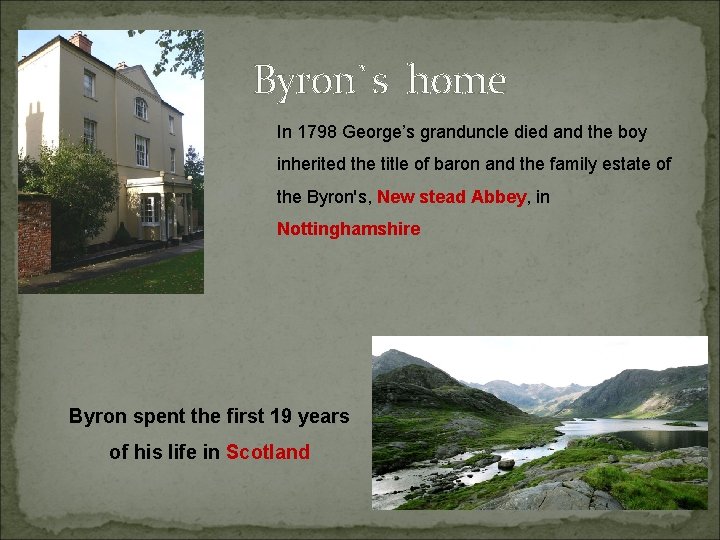 Byron`s home

In 1798 George's granduncle died and the boy inherited the title of baron and the family estate of the Byron's, New stead Abbey, in Nottinghamshire

Byron spent the first 19 years of his life in Scotland